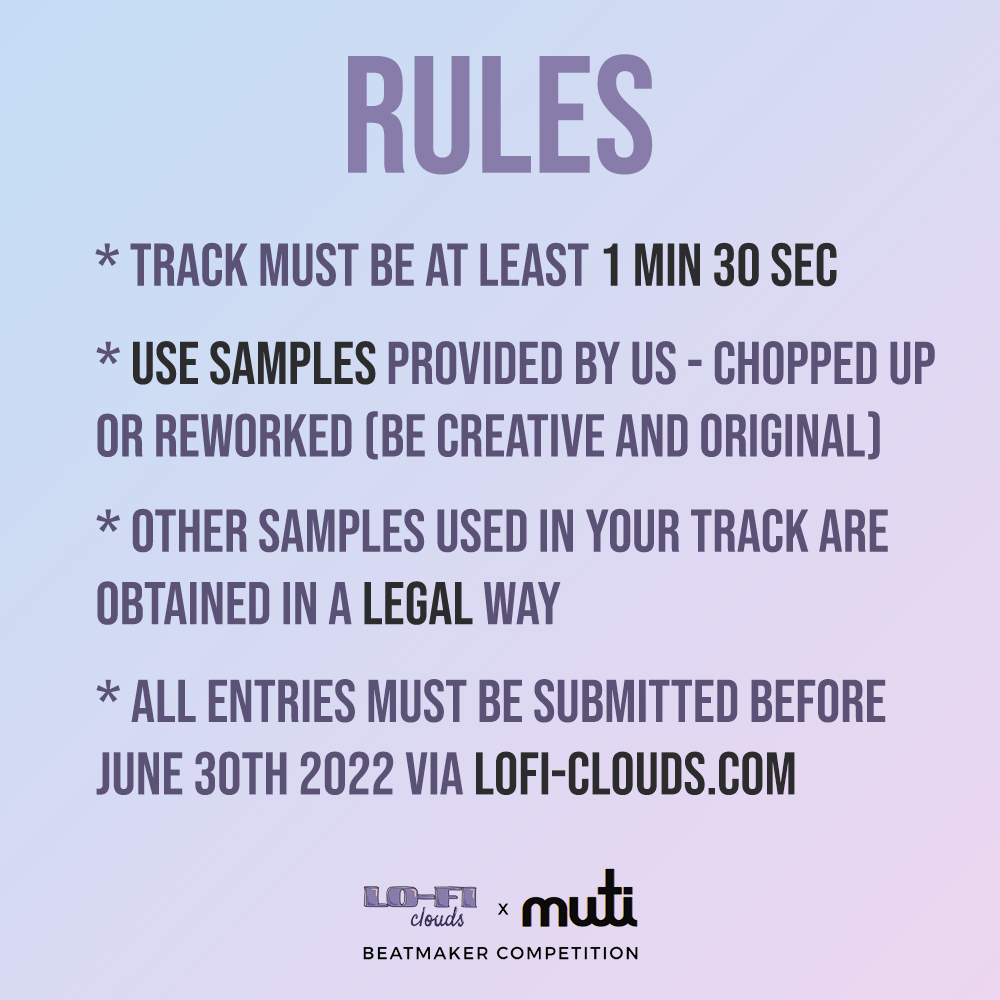 RULES

* TRACK MUST BE AT LEAST 1 MIN 30 SEC

* USE SAMPLES PROVIDED BY US - CHOPPED UP OR REWORKED (BE CREATIVE AND ORIGINAL)

* OTHER SAMPLES USED IN YOUR TRACK ARE OBTAINED IN A LEGAL WAY

* ALL ENTRIES MUST BE SUBMITTED BEFORE JUNE 30TH 2022 VIA LOFI-CLOUDS.COM

LO-FI clouds x muti

BEATMAKER COMPETITION